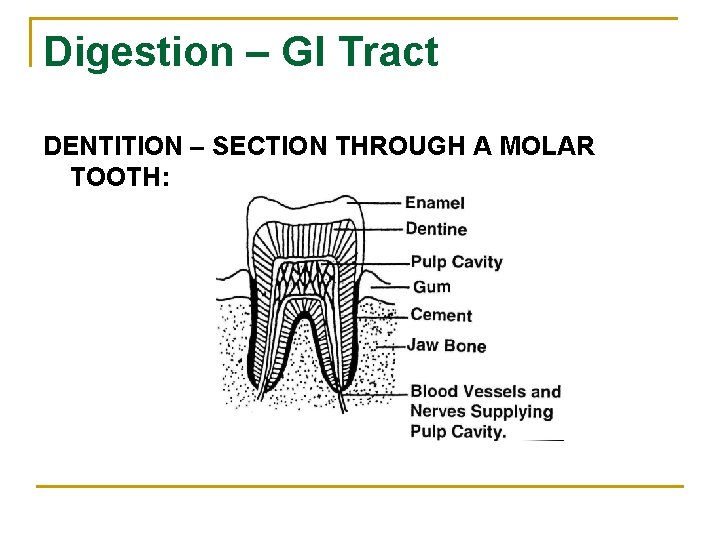 Digestion – GI Tract

DENTITION – SECTION THROUGH A MOLAR TOOTH:

Enamel
Dentine
Pulp Cavity
Gum
Cement
Jaw Bone
Blood Vessels and Nerves Supplying Pulp Cavity.